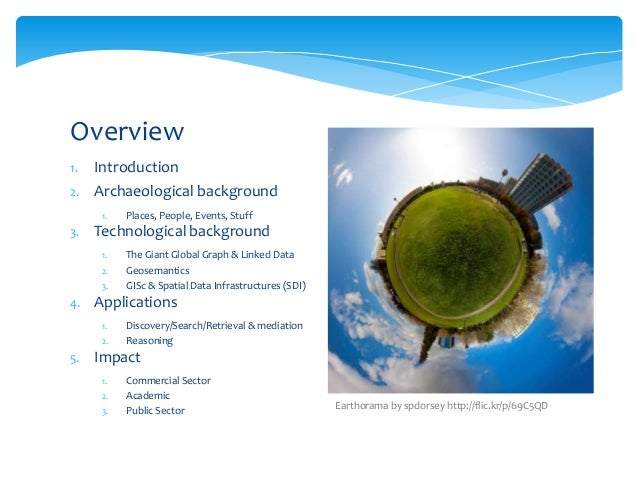 Overview

1. Introduction
2. Archaeological background
   1. Places, People, Events, Stuff
3. Technological background
   1. The Giant Global Graph & Linked Data
   2. Geosemantics
   3. GISc & Spatial Data Infrastructures (SDI)
4. Applications
   1. Discovery/Search/Retrieval & mediation
   2. Reasoning
5. Impact
   1. Commercial Sector
   2. Academic
   3. Public Sector

Earthorama by spdorsey http://flic.kr/p/69C5QD